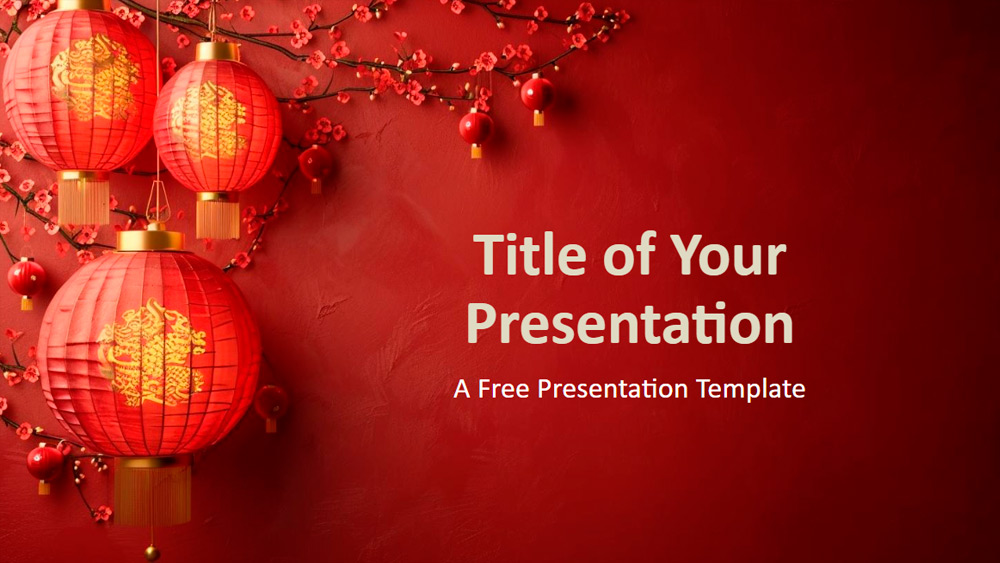 Title of Your Presentation

A Free Presentation Template